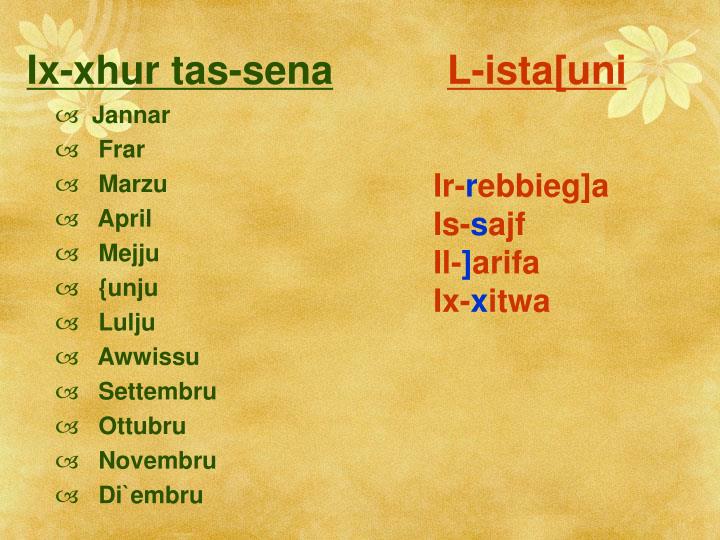 Ix-xhur tas-sena

Jannar
Frar
Marzu
April
Mejju
{unju
Lulju
Awwissu
Settembru
Ottubru
Novembru
Di`embru

L-ista[uni

Ir-rebbieg]a
Is-sajf
Il-]arifa
Ix-xitwa